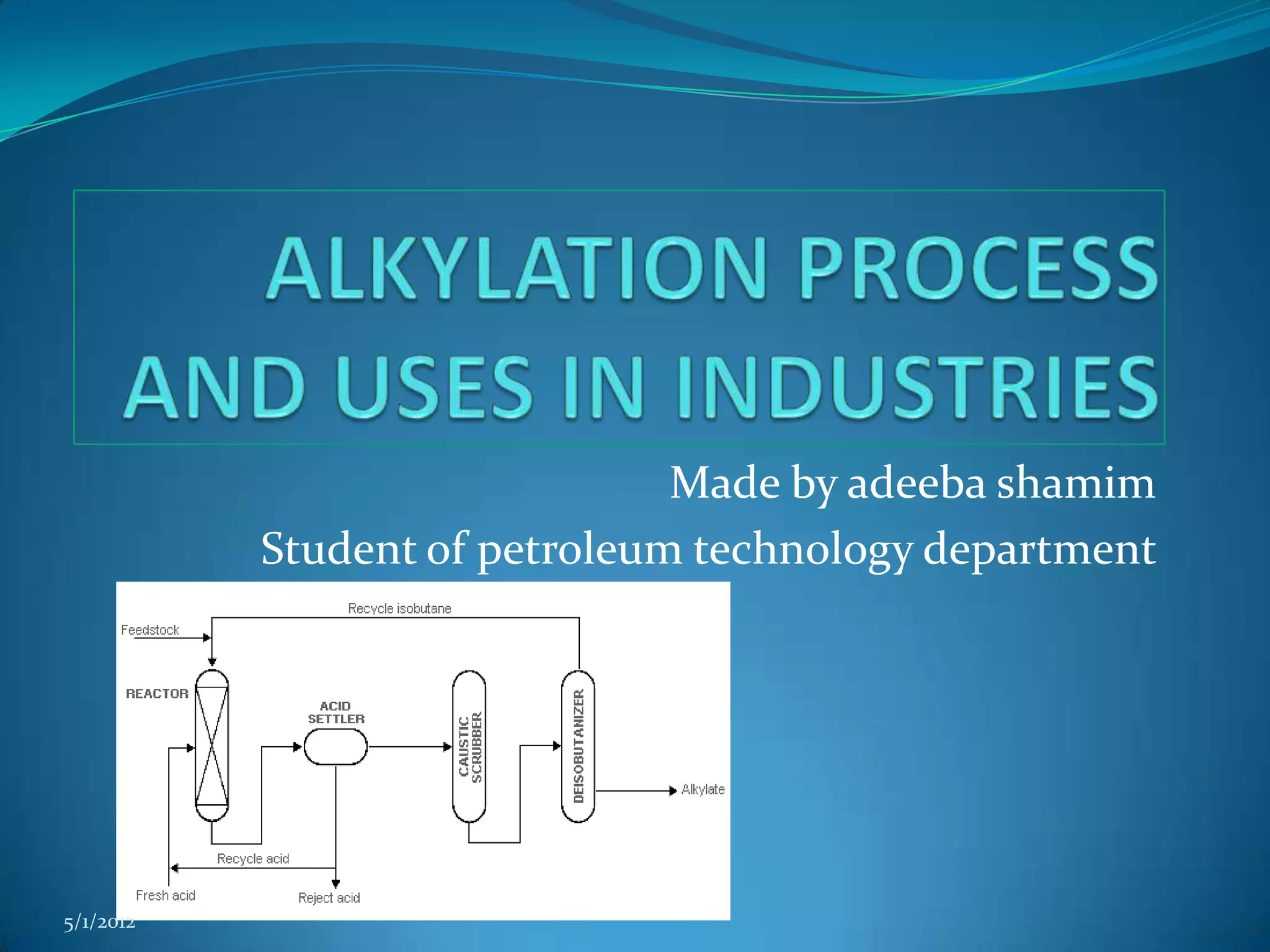 ALKYLATION PROCESS AND USES IN INDUSTRIES

Made by adeeba shamim
Student of petroleum technology department

Recycle isobutane
Feedstock
REACTOR
ACID SETTLER
CAUSTIC SCRUBBER
DEISOBUTANIZER
Alkylate
Recycle acid
Fresh acid
Reject acid

5/1/2012